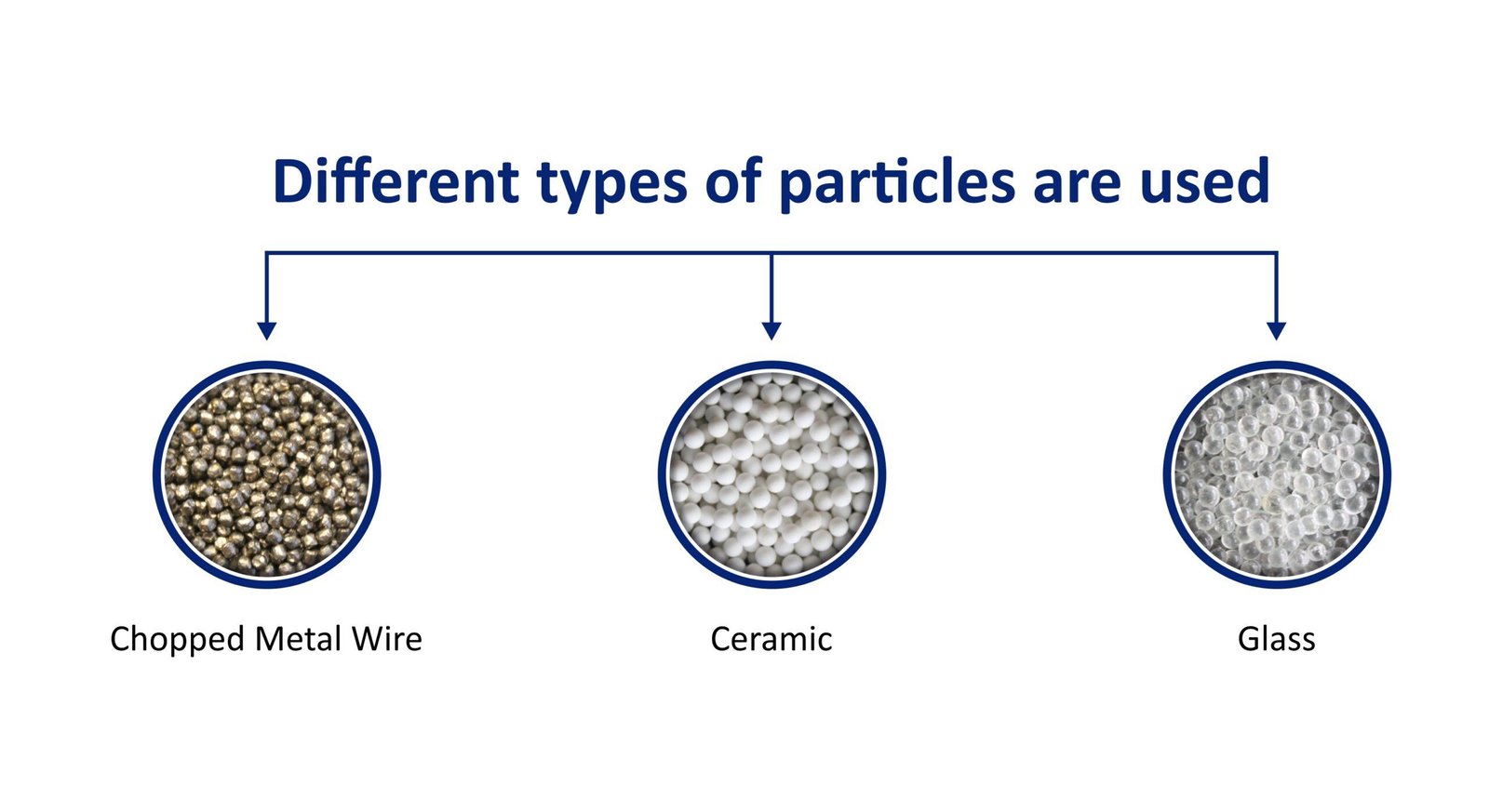 Different types of particles are used

Chopped Metal Wire

Ceramic

Glass